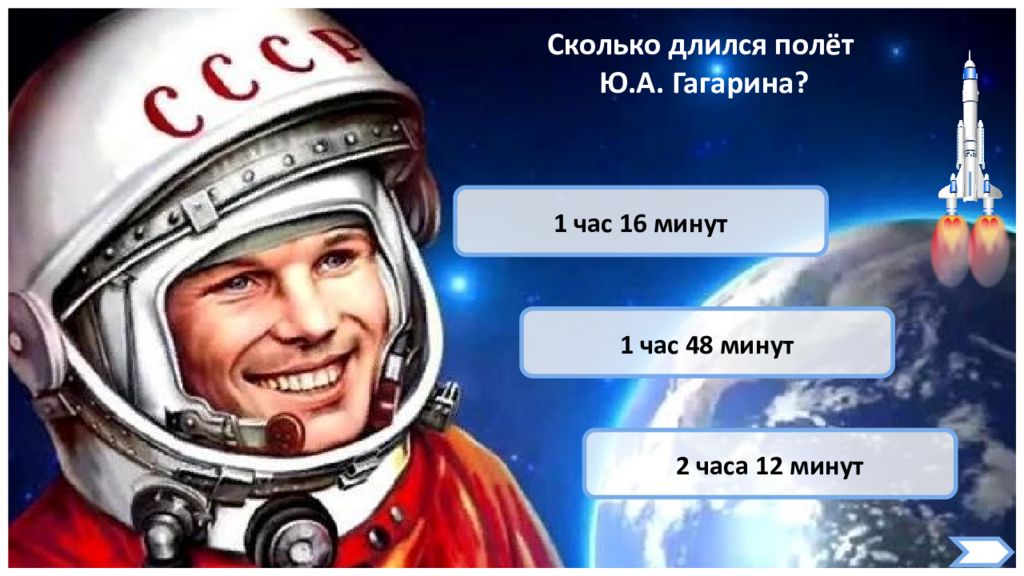 СССР

Сколько длился полёт Ю.А. Гагарина?

1 час 16 минут

1 час 48 минут

2 часа 12 минут